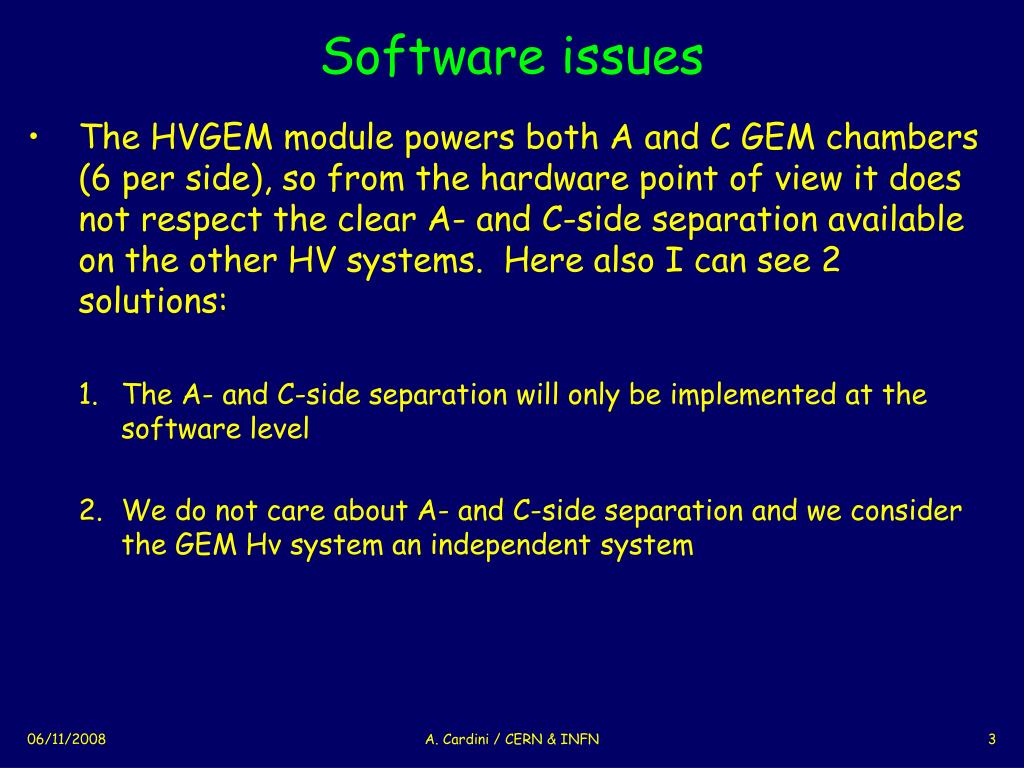 Software issues

• The HVGEM module powers both A and C GEM chambers (6 per side), so from the hardware point of view it does not respect the clear A- and C-side separation available on the other HV systems. Here also I can see 2 solutions:

1. The A- and C-side separation will only be implemented at the software level

2. We do not care about A- and C-side separation and we consider the GEM Hv system an independent system

06/11/2008

A. Cardini / CERN & INFN

3